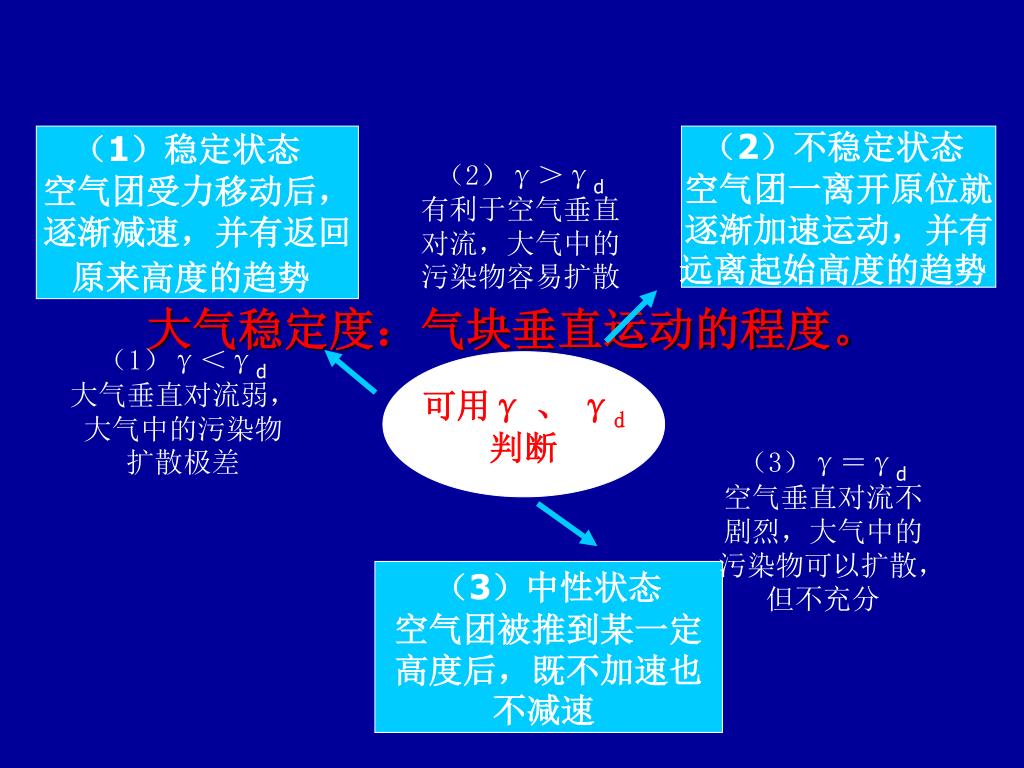 （1）稳定状态
空气团受力移动后，逐渐减速，并有返回原来高度的趋势

（2）$\gamma > \gamma_d$
有利于空气垂直对流，大气中的污染物容易扩散

（2）不稳定状态
空气团一离开原位就逐渐加速运动，并有远离起始高度的趋势

大气稳定度：气块垂直运动的程度。

（1）$\gamma < \gamma_d$
大气垂直对流弱，大气中的污染物扩散极差

可用$\gamma$ 、 $\gamma_d$ 判断

（3）$\gamma = \gamma_d$
空气垂直对流不剧烈，大气中的污染物可以扩散，但不充分

（3）中性状态
空气团被推到某一定高度后，既不加速也不减速